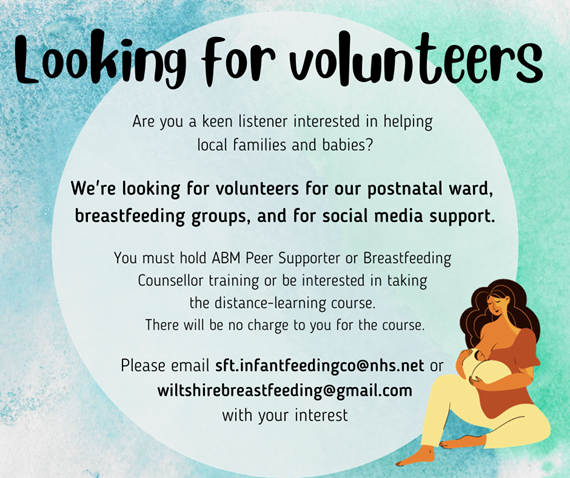 Looking for volunteers

Are you a keen listener interested in helping local families and babies?

We're looking for volunteers for our postnatal ward, breastfeeding groups, and for social media support.

You must hold ABM Peer Supporter or Breastfeeding Counsellor training or be interested in taking the distance-learning course. There will be no charge to you for the course.

Please email sft.infantfeedingco@nhs.net or wiltshirebreastfeeding@gmail.com with your interest